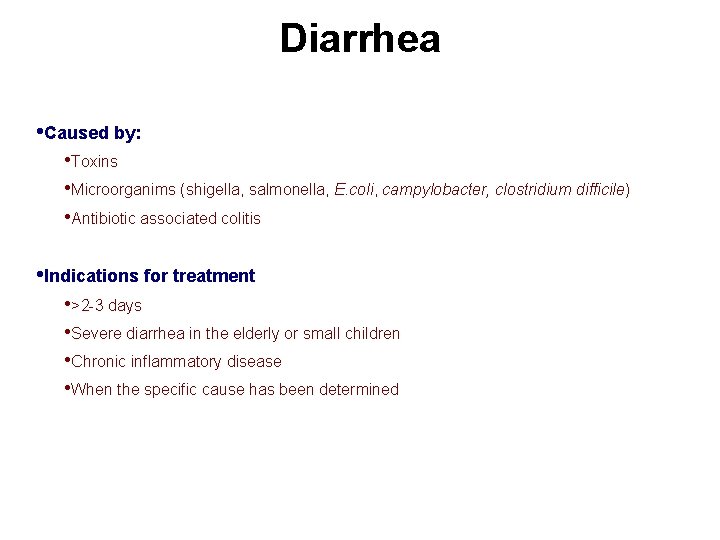 Diarrhea

•Caused by:

•Toxins

•Microorganims (shigella, salmonella, E.coli, campylobacter, clostridium difficile)

•Antibiotic associated colitis

•Indications for treatment

•>2-3 days

•Severe diarrhea in the elderly or small children

•Chronic inflammatory disease

•When the specific cause has been determined